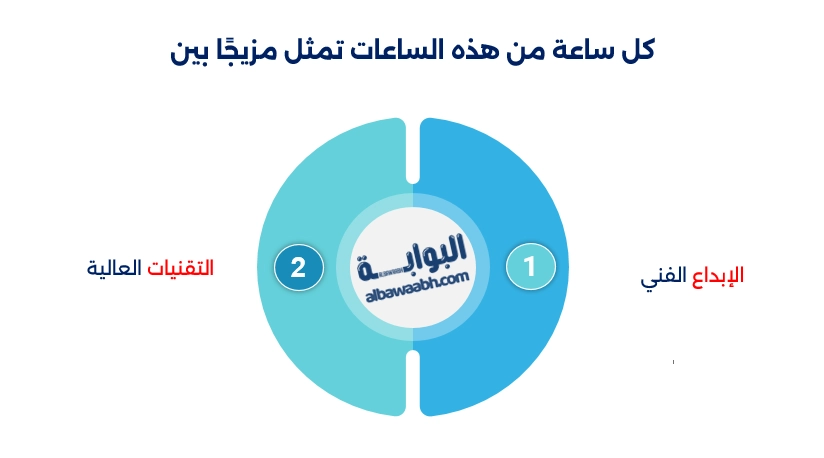 كل ساعة من هذه الساعات تمثل مزيجًا بين

1

الإبداع الفني

البوابة
albawaabh.com

2

التقنيات العالية